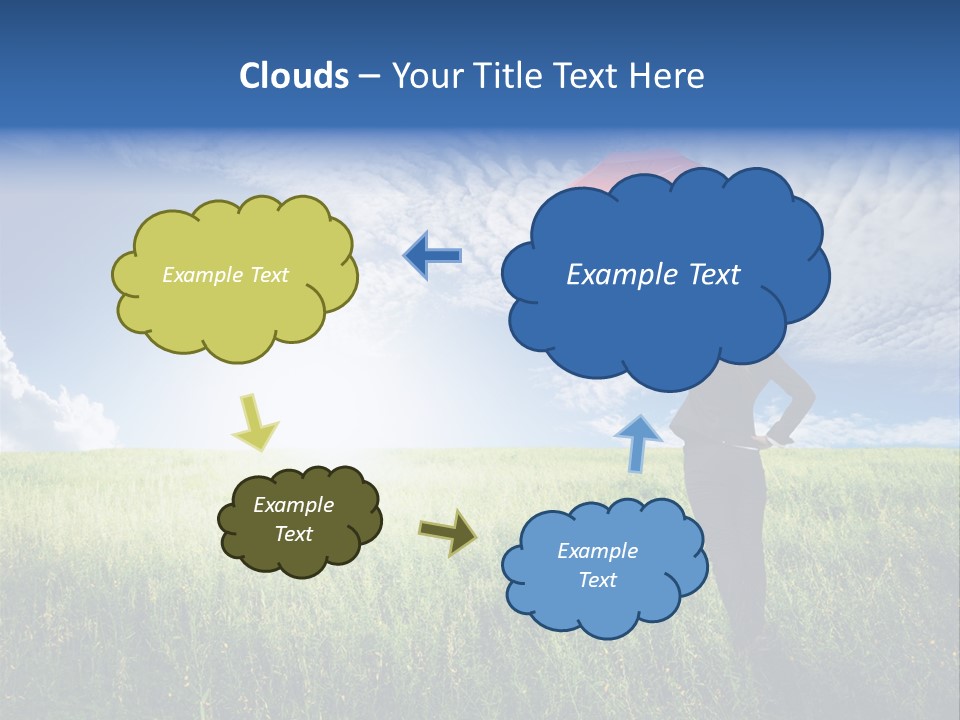 Clouds – Your Title Text Here

Example Text

Example Text

Example Text

Example Text